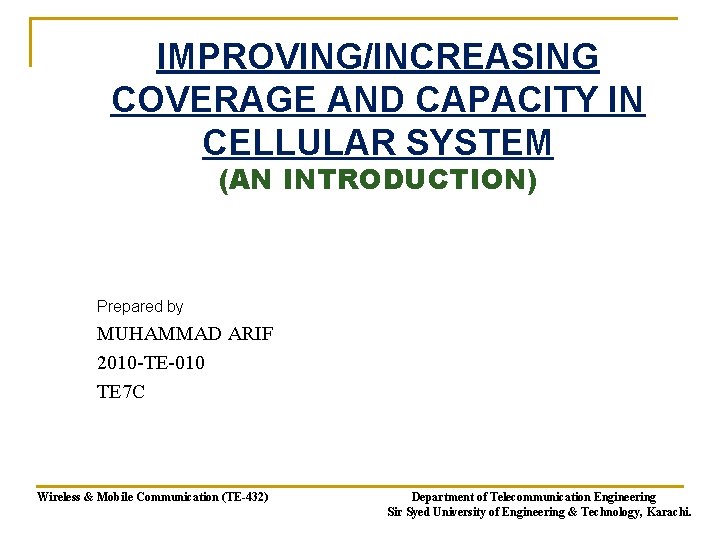 IMPROVING/INCREASING COVERAGE AND CAPACITY IN CELLULAR SYSTEM
(AN INTRODUCTION)

Prepared by
MUHAMMAD ARIF
2010-TE-010
TE7C

Wireless & Mobile Communication (TE-432)

Department of Telecommunication Engineering
Sir Syed University of Engineering & Technology, Karachi.